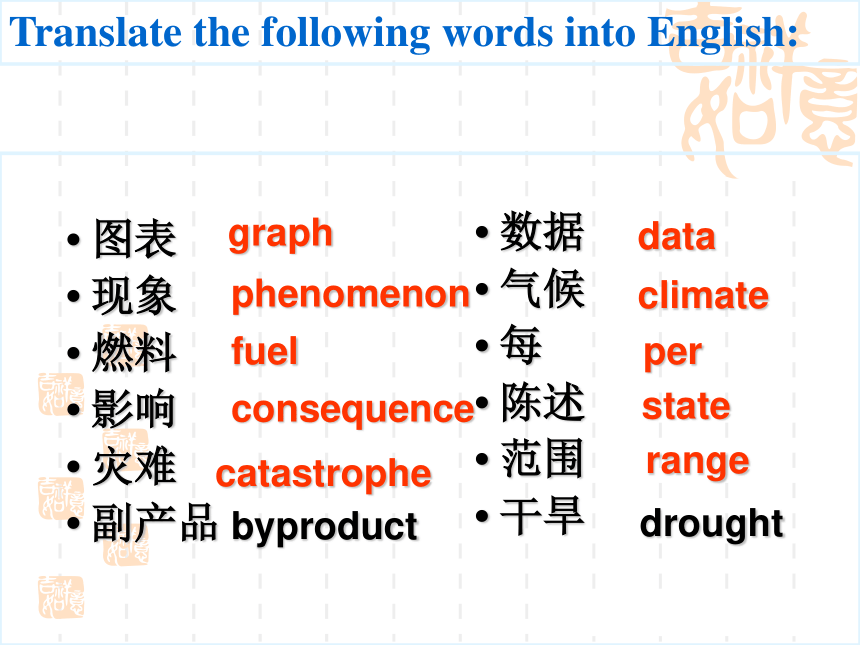 Translate the following words into English:

• 图表 graph
• 现象 phenomenon
• 燃料 fuel
• 影响 consequence
• 灾难 catastrophe
• 副产品 byproduct

• 数据 data
• 气候 climate
• 每 per
• 陈述 state
• 范围 range
• 干旱 drought